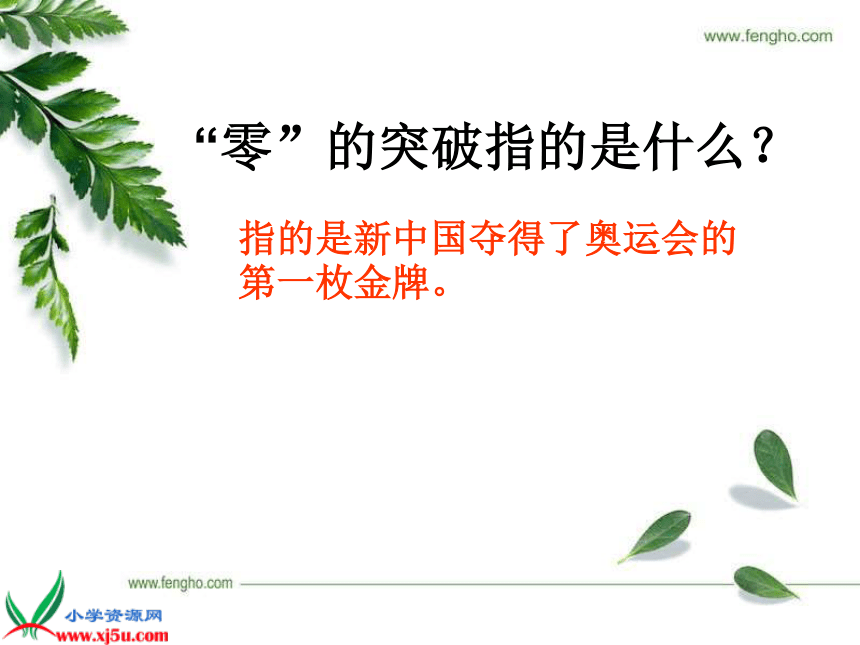 www.fengho.com

“零”的突破指的是什么？

指的是新中国夺得了奥运会的第一枚金牌。

www.fengho.com

小学资源网
www.xj5u.com